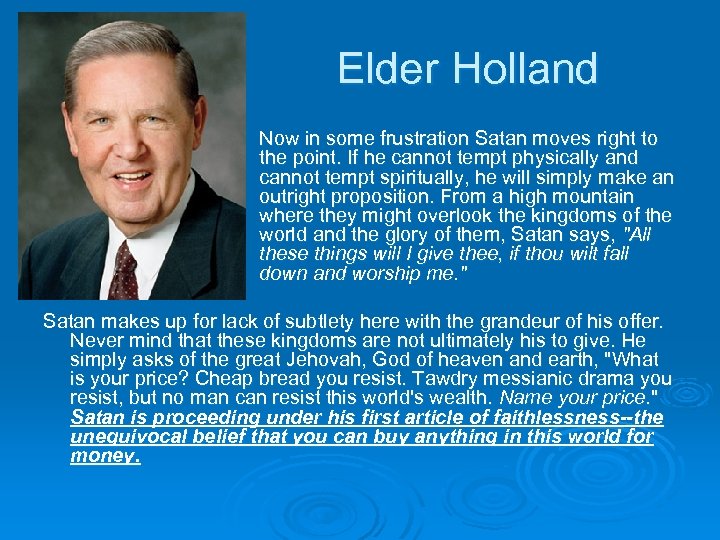 Elder Holland

Now in some frustration Satan moves right to the point. If he cannot tempt physically and cannot tempt spiritually, he will simply make an outright proposition. From a high mountain where they might overlook the kingdoms of the world and the glory of them, Satan says, "All these things will I give thee, if thou wilt fall down and worship me."

Satan makes up for lack of subtlety here with the grandeur of his offer. Never mind that these kingdoms are not ultimately his to give. He simply asks of the great Jehovah, God of heaven and earth, "What is your price? Cheap bread you resist. Tawdry messianic drama you resist, but no man can resist this world's wealth. Name your price." Satan is proceeding under his first article of faithlessness--the unequivocal belief that you can buy anything in this world for money.